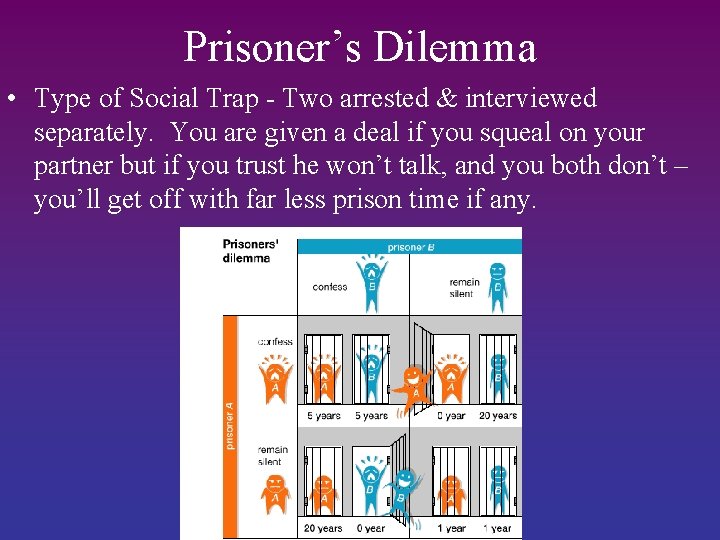 Prisoner's Dilemma

• Type of Social Trap - Two arrested & interviewed separately. You are given a deal if you squeal on your partner but if you trust he won't talk, and you both don't – you'll get off with far less prison time if any.

Prisoners' dilemma

prisoner B

confess

B

remain silent

B

prisoner A

confess

A

A

B

A

A

B

5 years

5 years

0 year

20 years

remain silent

A

A

B

B

A

B

20 years

0 year

1 year

1 year